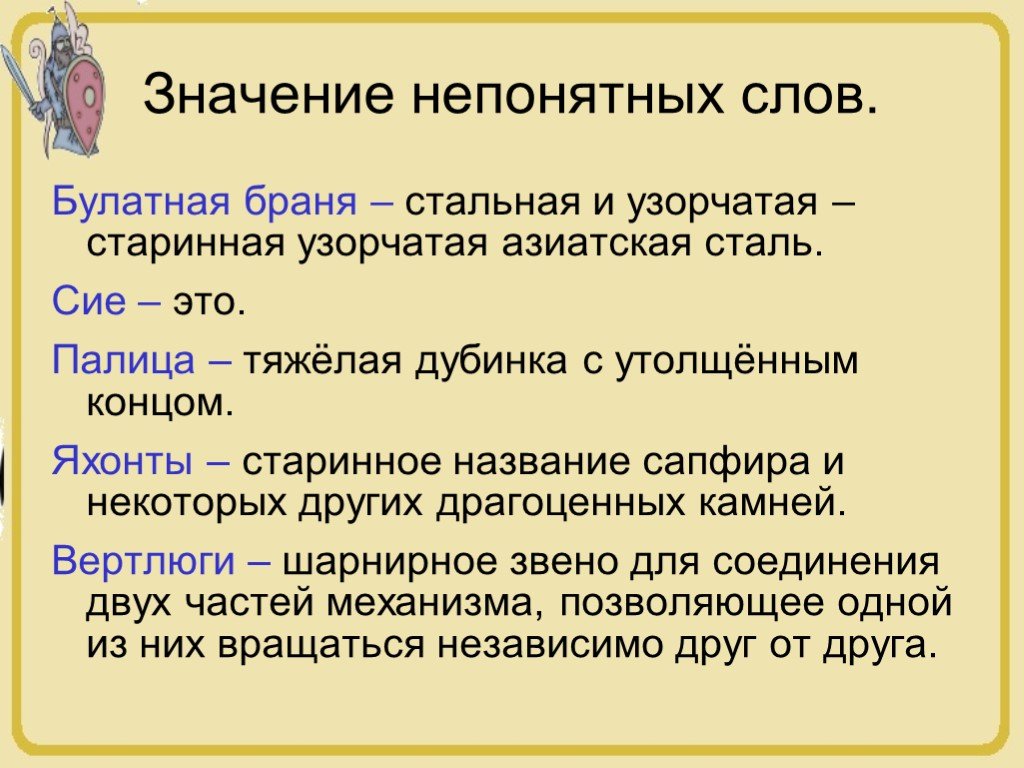 Значение непонятных слов.

Булатная браня – стальная и узорчатая – старинная узорчатая азиатская сталь.

Сие – это.

Палица – тяжёлая дубинка с утолщённым концом.

Яхонты – старинное название сапфира и некоторых других драгоценных камней.

Вертлюги – шарнирное звено для соединения двух частей механизма, позволяющее одной из них вращаться независимо друг от друга.